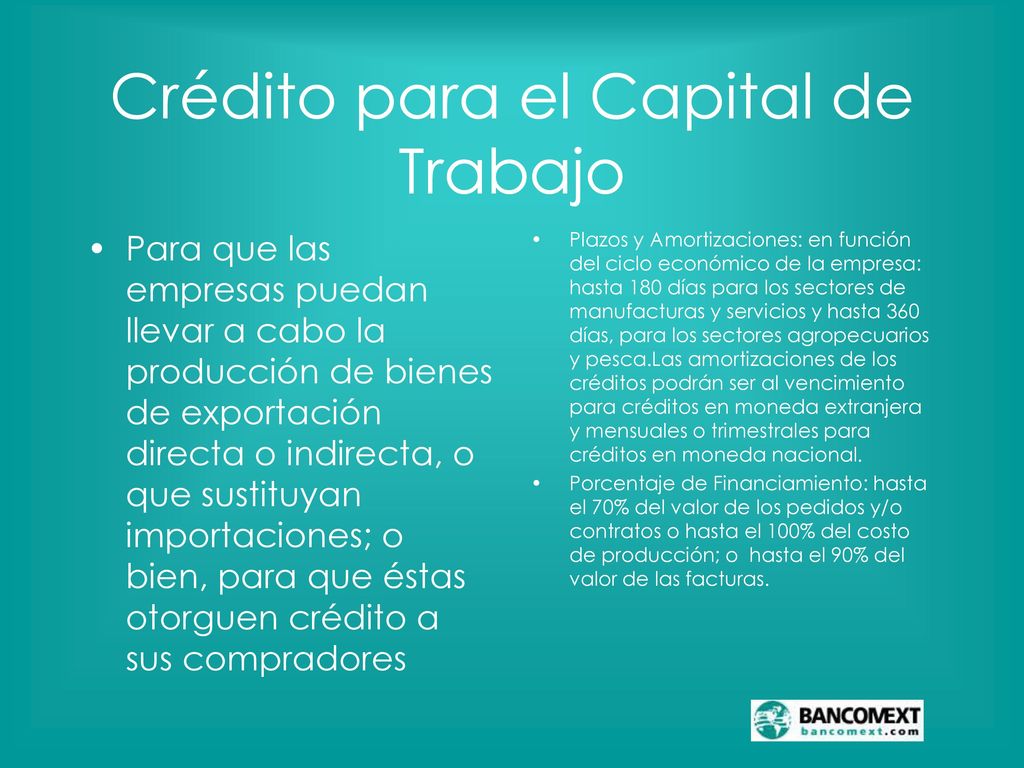 Crédito para el Capital de Trabajo

• Para que las empresas puedan llevar a cabo la producción de bienes de exportación directa o indirecta, o que sustituyan importaciones; o bien, para que éstas otorguen crédito a sus compradores

• Plazos y Amortizaciones: en función del ciclo económico de la empresa: hasta 180 días para los sectores de manufacturas y servicios y hasta 360 días, para los sectores agropecuarios y pesca.Las amortizaciones de los créditos podrán ser al vencimiento para créditos en moneda extranjera y mensuales o trimestrales para créditos en moneda nacional.

• Porcentaje de Financiamiento: hasta el 70% del valor de los pedidos y/o contratos o hasta el 100% del costo de producción; o hasta el 90% del valor de las facturas.

BANCOMEXT
bancomext.com